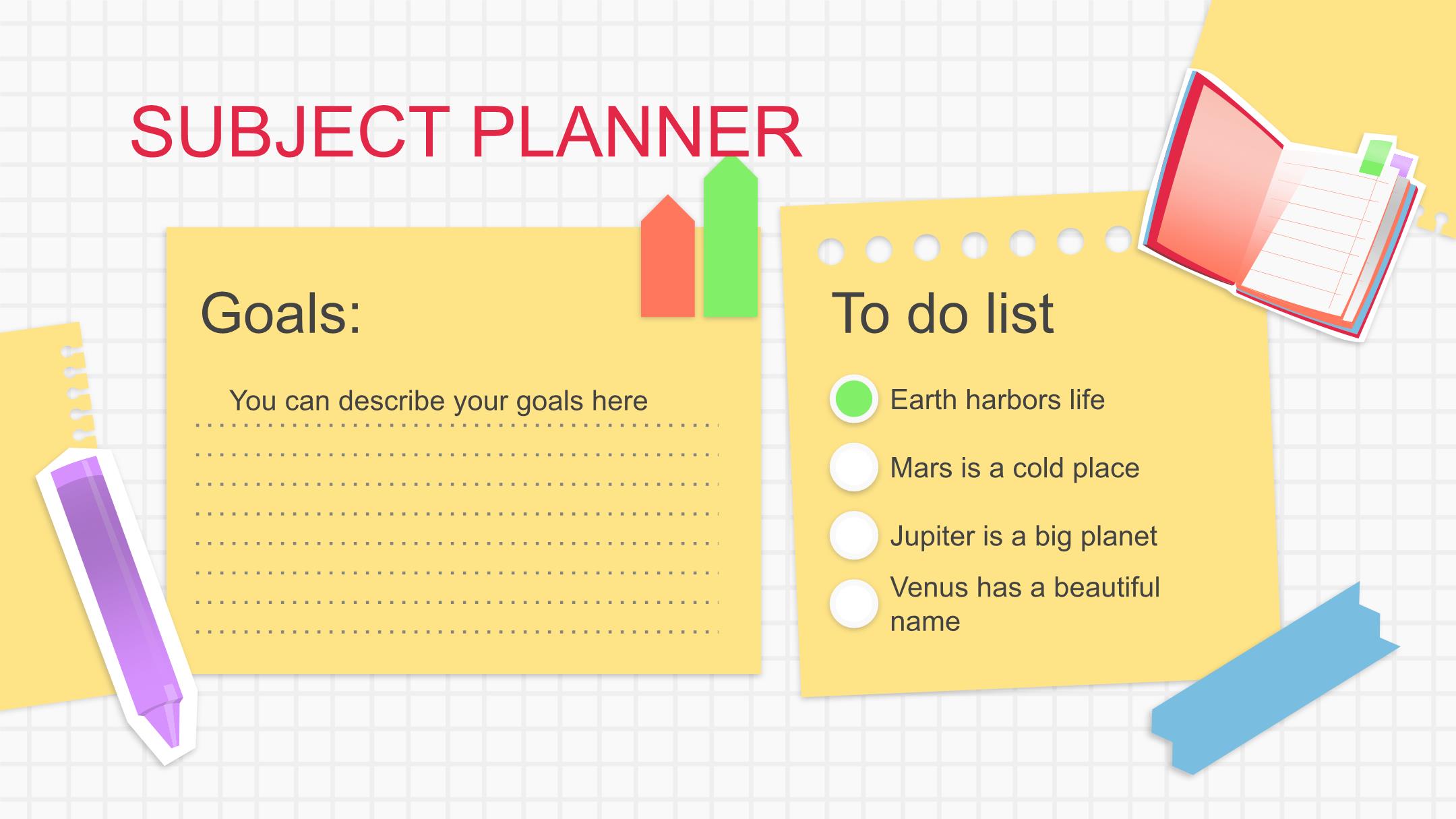 SUBJECT PLANNER

Goals:

You can describe your goals here

To do list

Earth harbors life

Mars is a cold place

Jupiter is a big planet

Venus has a beautiful name